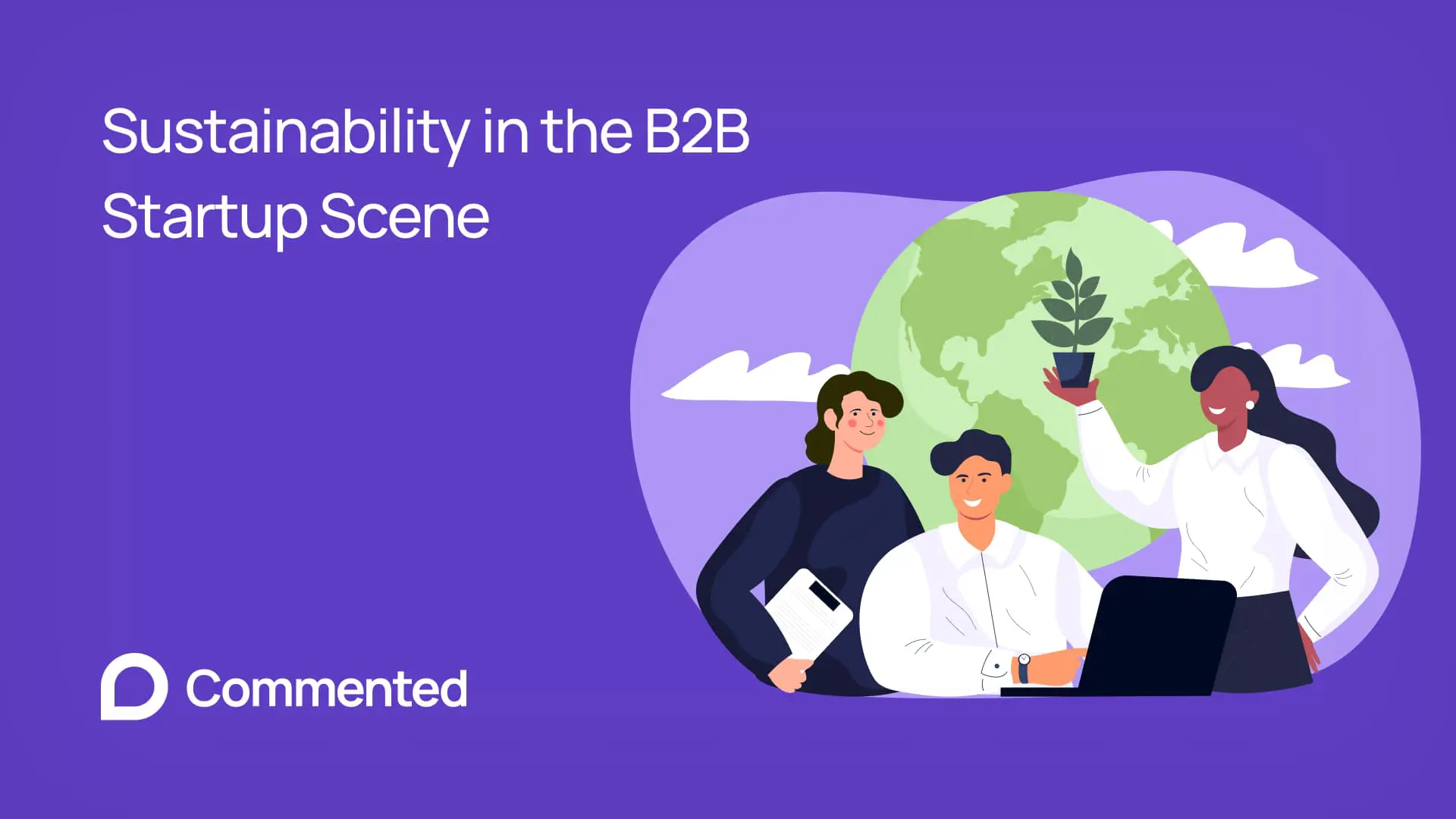 Sustainability in the B2B Startup Scene

Commented